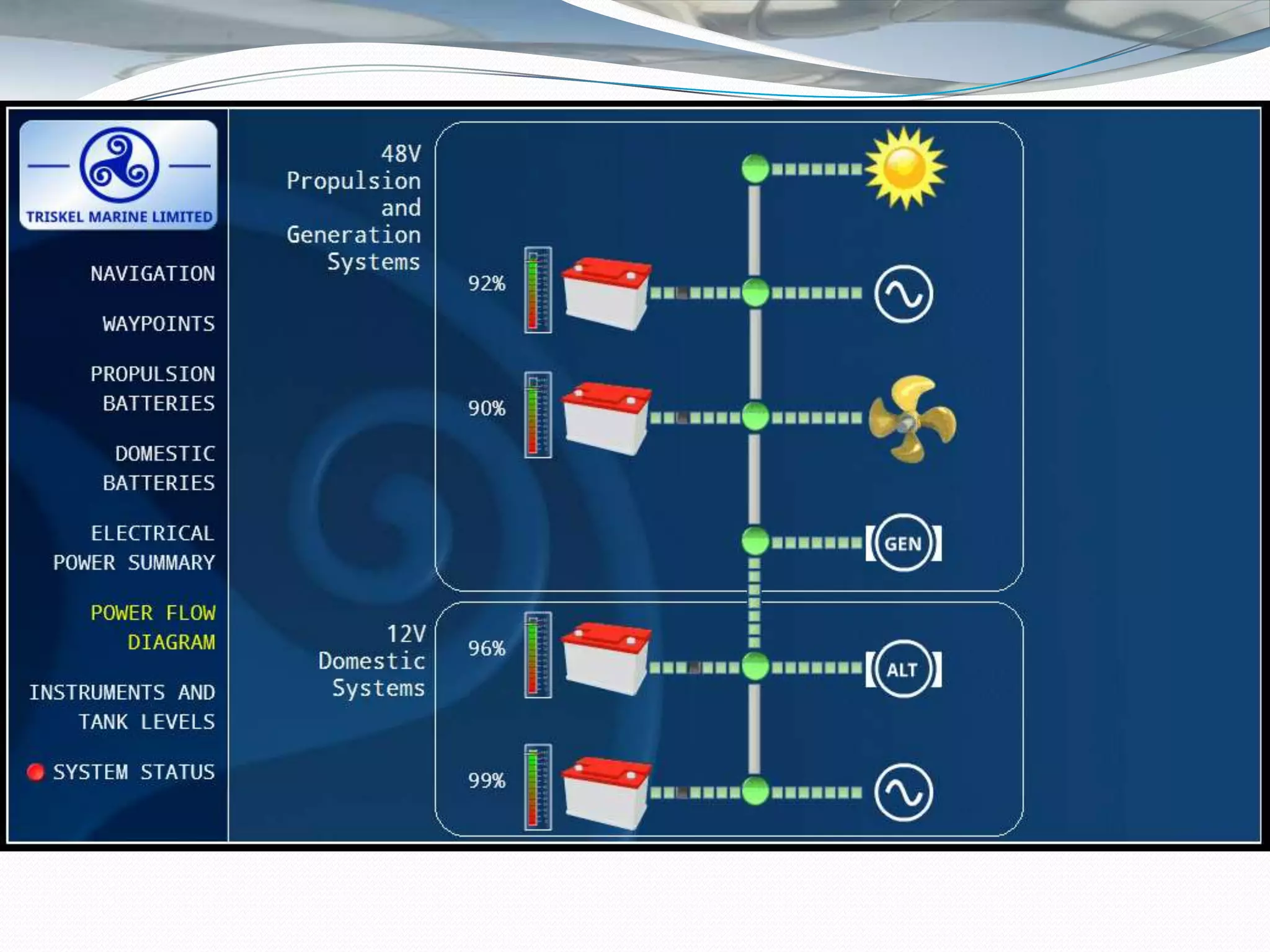 TRISKEL MARINE LIMITED

NAVIGATION

WAYPOINTS

PROPULSION BATTERIES

DOMESTIC BATTERIES

ELECTRICAL POWER SUMMARY

POWER FLOW DIAGRAM

INSTRUMENTS AND TANK LEVELS

SYSTEM STATUS

48V Propulsion and Generation Systems

92%

90%

GEN

12V Domestic Systems

96%

ALT

99%